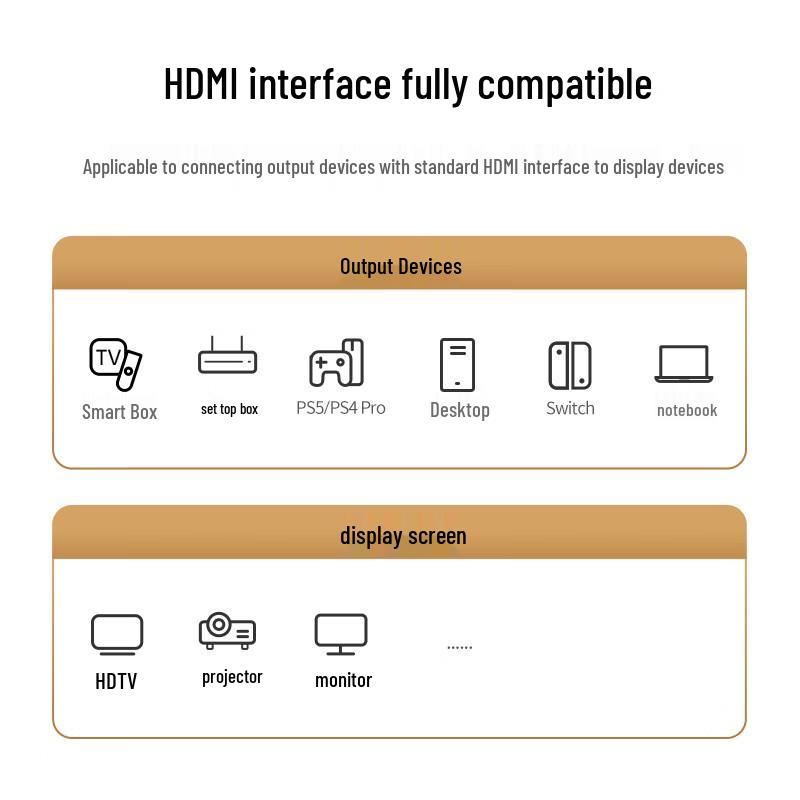 HDMI interface fully compatible

Applicable to connecting output devices with standard HDMI interface to display devices

Output Devices

TV

Smart Box

set top box

PS5/PS4 Pro

Desktop

Switch

notebook

display screen

HDTV

projector

monitor

......